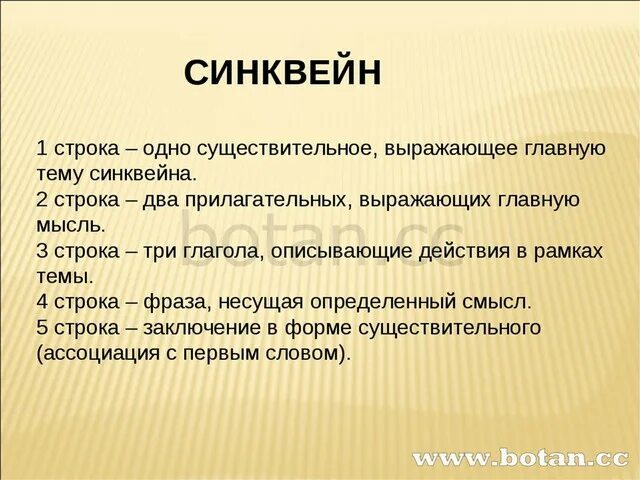 СИНКВЕЙН

1 строка – одно существительное, выражающее главную тему синквейна.
2 строка – два прилагательных, выражающих главную мысль.
3 строка – три глагола, описывающие действия в рамках темы.
4 строка – фраза, несущая определенный смысл.
5 строка – заключение в форме существительного (ассоциация с первым словом).

botan.cc

www.botan.cc